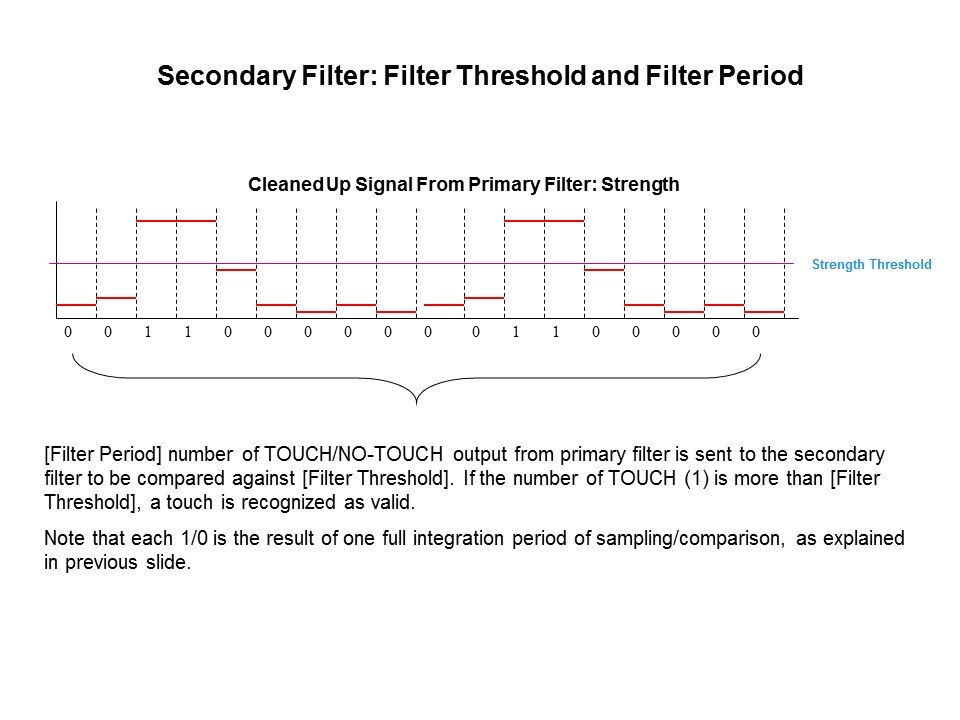 Secondary Filter: Filter Threshold and Filter Period

Cleaned Up Signal From Primary Filter: Strength

Strength Threshold

0 0 1 1 0 0 0 0 0 0 0 1 1 0 0 0 0 0

[Filter Period] number of TOUCH/NO-TOUCH output from primary filter is sent to the secondary filter to be compared against [Filter Threshold]. If the number of TOUCH (1) is more than [Filter Threshold], a touch is recognized as valid.

Note that each 1/0 is the result of one full integration period of sampling/comparison, as explained in previous slide.